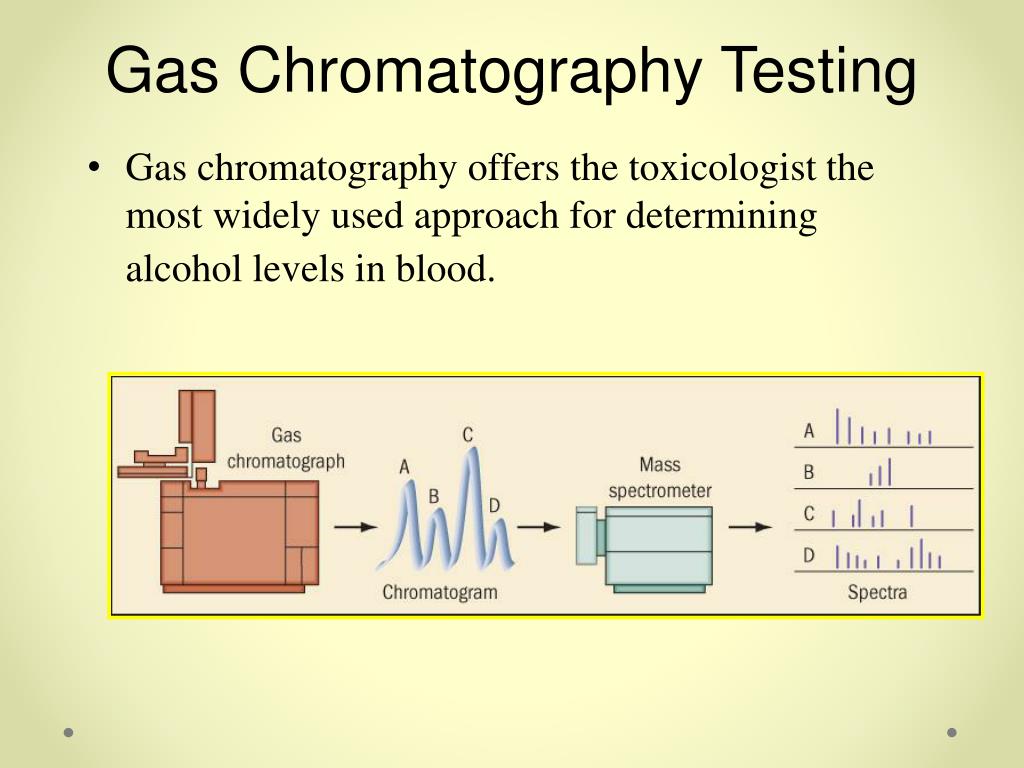 Gas Chromatography Testing

• Gas chromatography offers the toxicologist the most widely used approach for determining alcohol levels in blood.

Gas chromatograph

A

B

C

D

Chromatogram

Mass spectrometer

A

B

C

D

Spectra